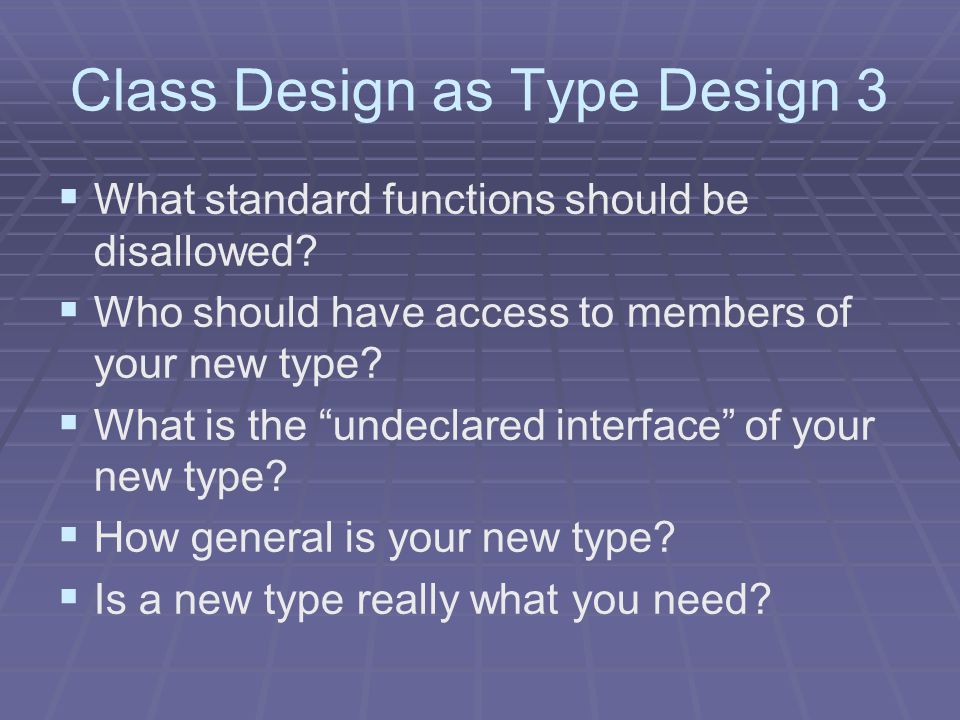 Class Design as Type Design 3

▪ What standard functions should be disallowed?
▪ Who should have access to members of your new type?
▪ What is the “undeclared interface” of your new type?
▪ How general is your new type?
▪ Is a new type really what you need?